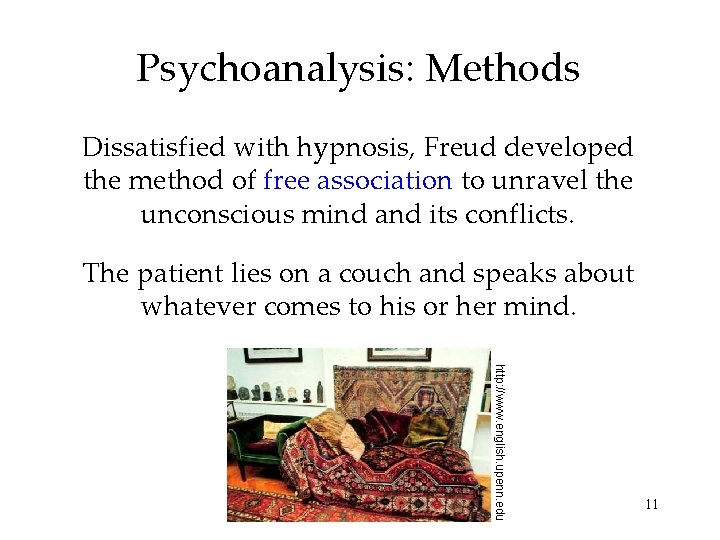 Psychoanalysis: Methods

Dissatisfied with hypnosis, Freud developed the method of free association to unravel the unconscious mind and its conflicts.

The patient lies on a couch and speaks about whatever comes to his or her mind.

http://www.english.upenn.edu

11